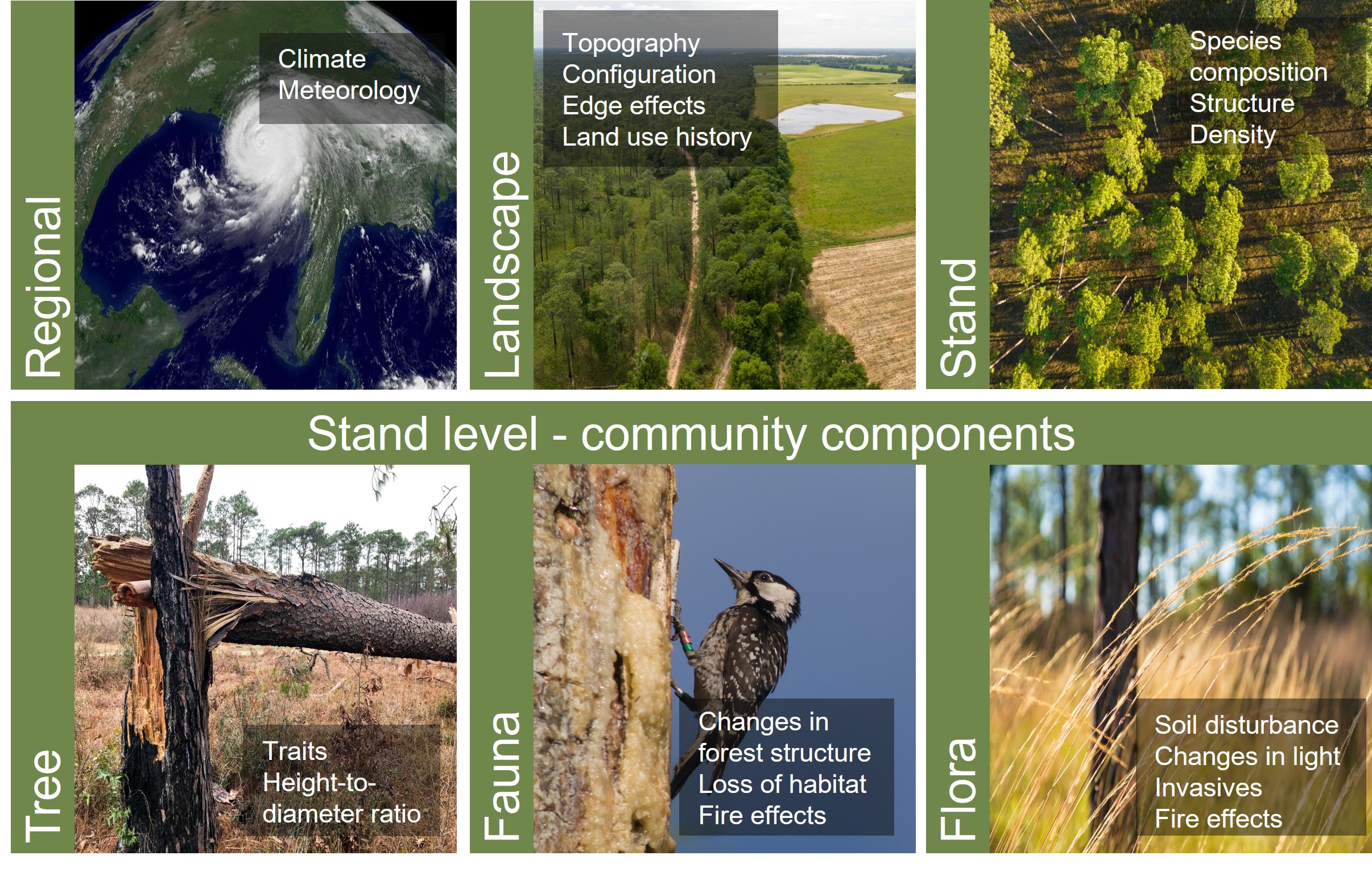 Regional

Climate
Meteorology

Landscape

Topography
Configuration
Edge effects
Land use history

Stand

Species composition
Structure
Density

Stand level - community components

Tree

Traits
Height-to-diameter ratio

Fauna

Changes in forest structure
Loss of habitat
Fire effects

Flora

Soil disturbance
Changes in light
Invasives
Fire effects